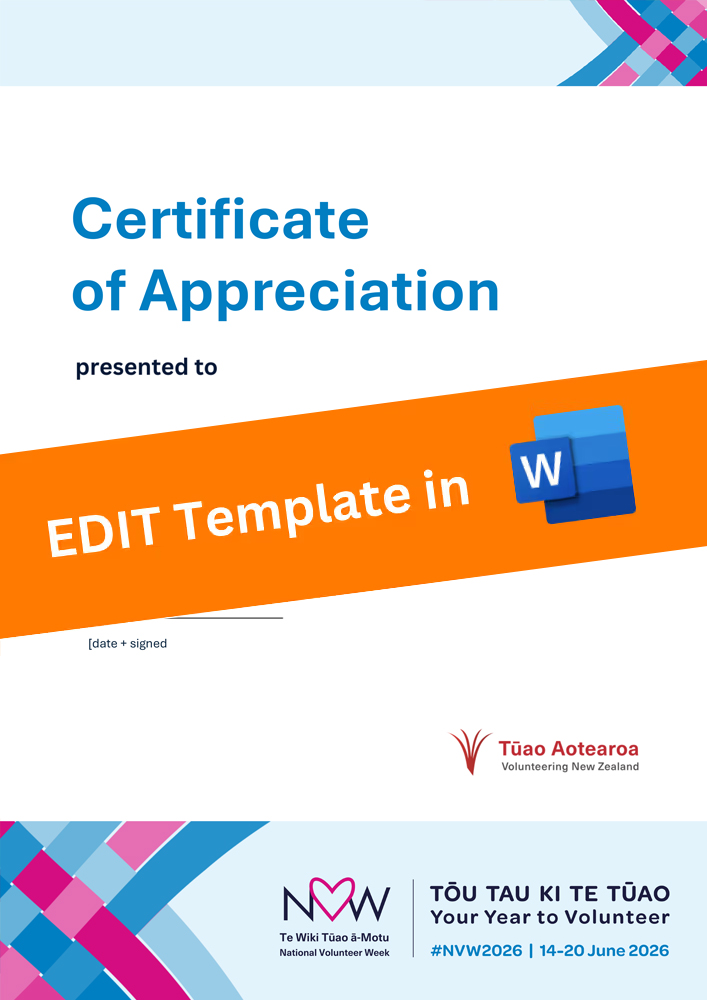 Certificate of Appreciation

presented to

EDIT Template in

W

[date + signed

Tūao Aotearoa
Volunteering New Zealand

NVW
Te Wiki Tūao ā-Motu
National Volunteer Week

TŌU TAU KI TE TŪAO
Your Year to Volunteer
#NVW2026 | 14-20 June 2026